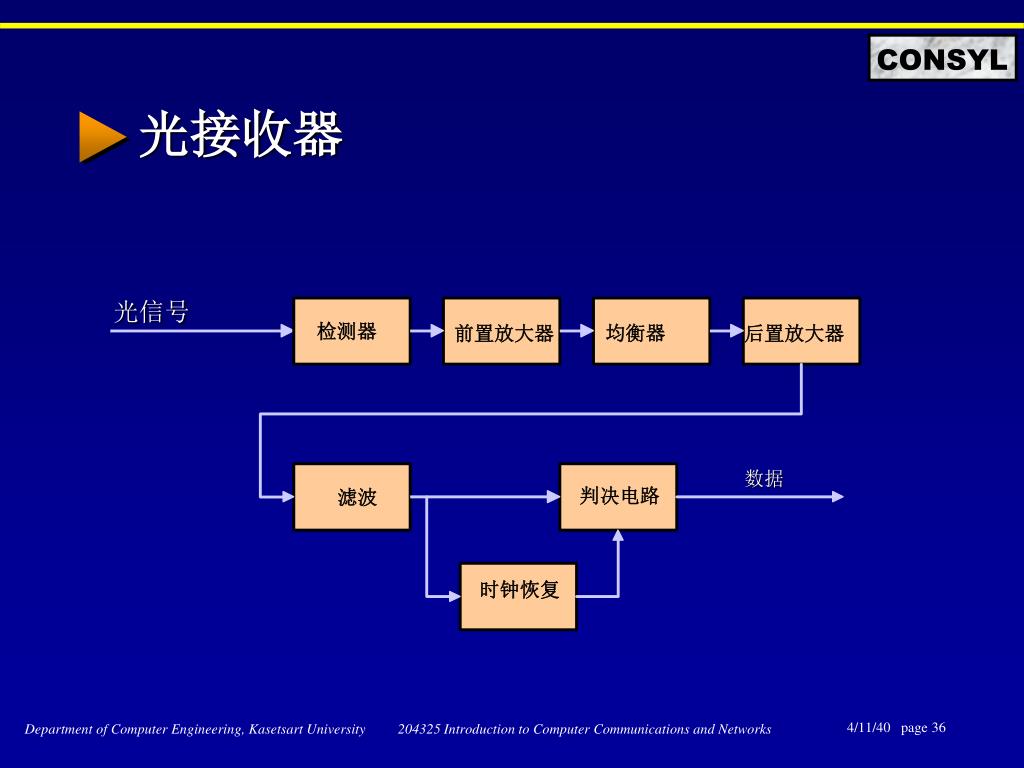 CONSYL

光接收器

光信号

检测器

前置放大器

均衡器

后置放大器

滤波

判决电路

数据

时钟恢复

Department of Computer Engineering, Kasetsart University 204325 Introduction to Computer Communications and Networks 4/11/40 page 36